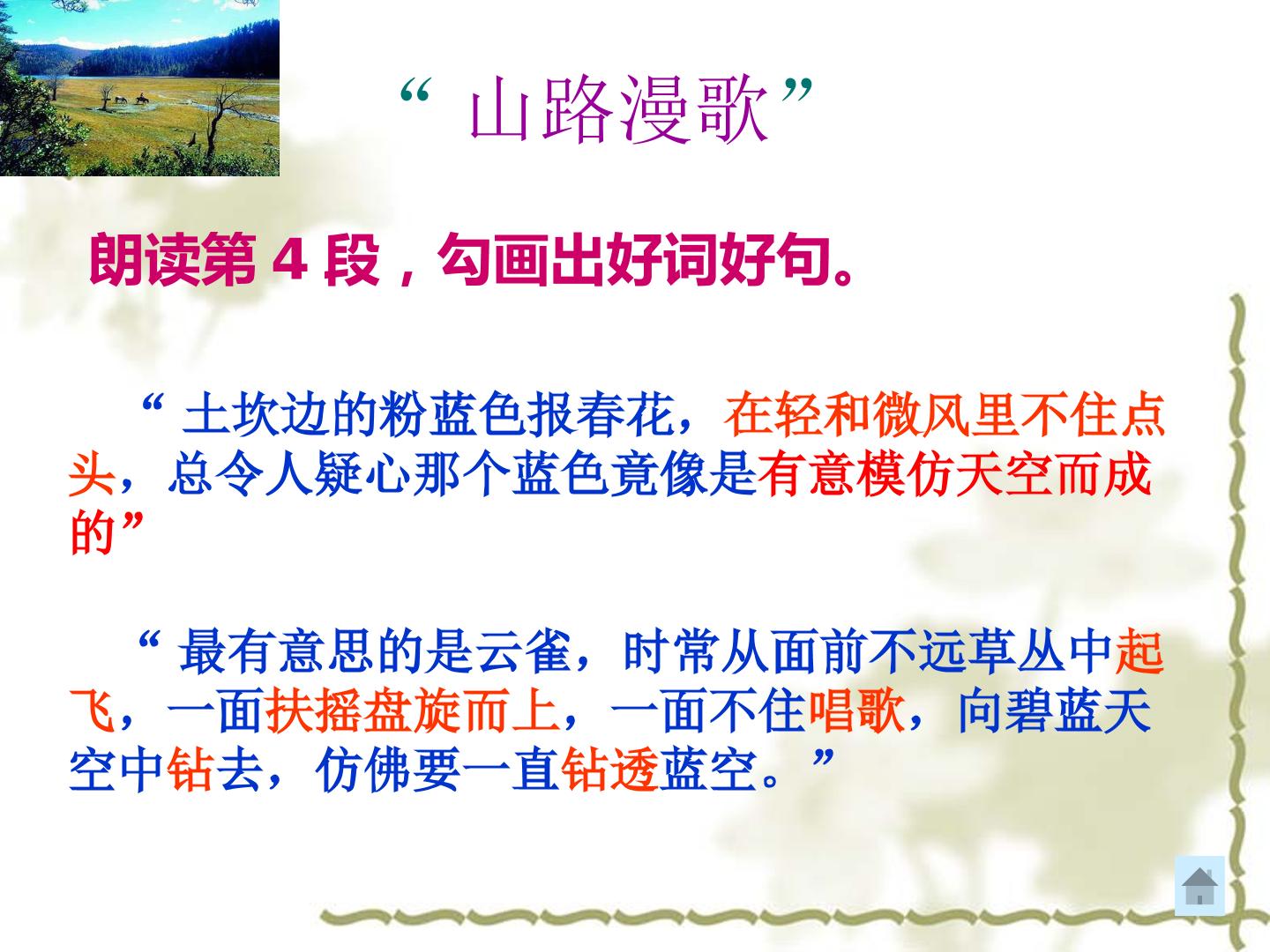 “ 山路漫歌”

朗读第 4 段，勾画出好词好句。

“ 土坎边的粉蓝色报春花，在轻和微风里不住点头，总令人疑心那个蓝色竟像是有意模仿天空而成的”

“ 最有意思的是云雀，时常从面前不远草丛中起飞，一面扶摇盘旋而上，一面不住唱歌，向碧蓝天空中钻去，仿佛要一直钻透蓝空。”